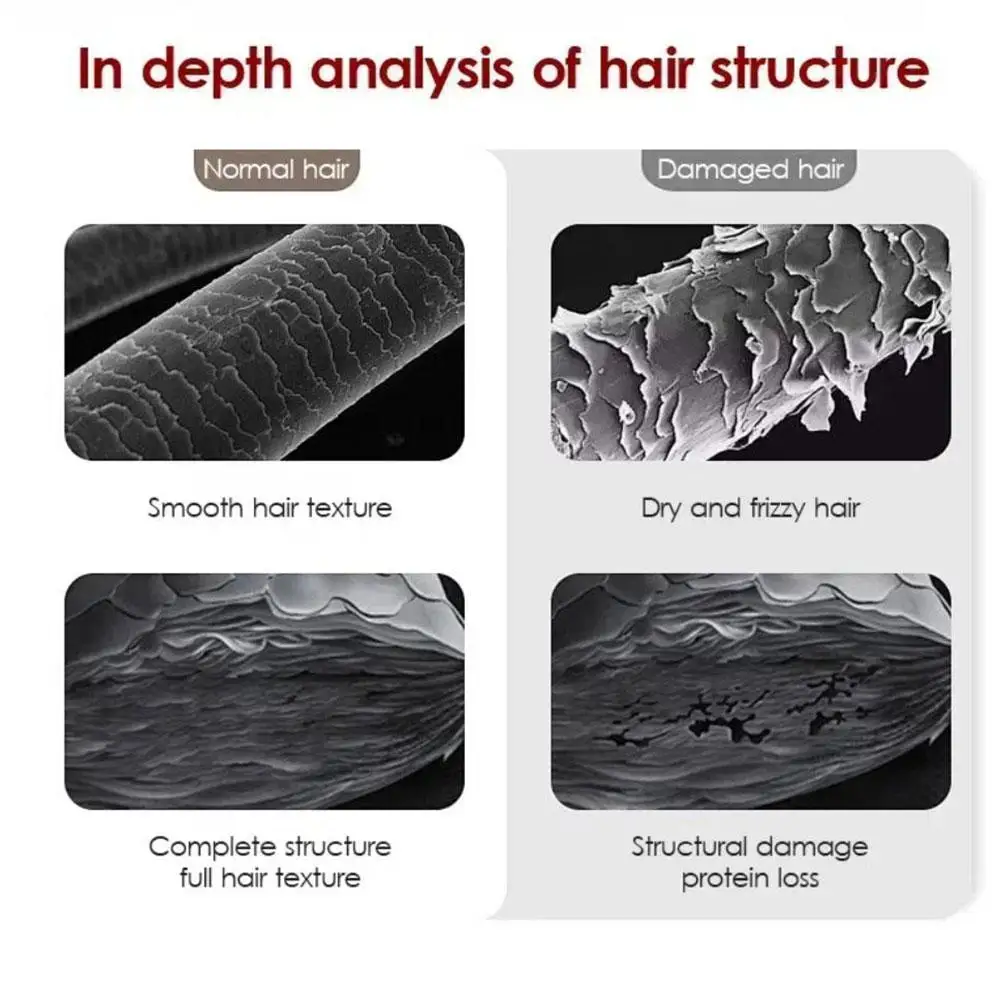 In depth analysis of hair structure

Normal hair

Smooth hair texture

Complete structure
full hair texture

Damaged hair

Dry and frizzy hair

Structural damage
protein loss